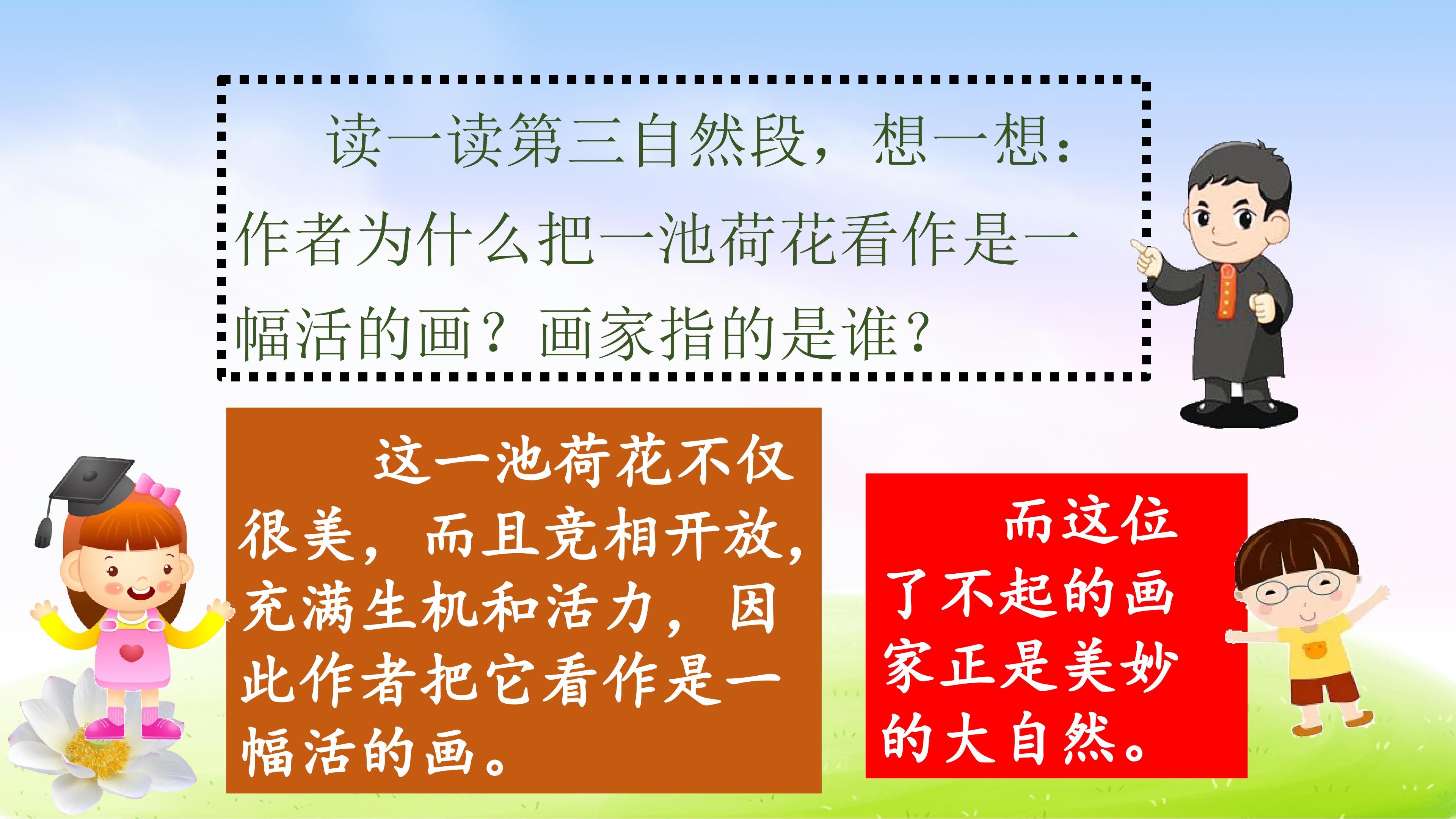 读一读第三自然段，想一想：作者为什么把一池荷花看作是一幅活的画？画家指的是谁？

这一池荷花不仅很美，而且竞相开放，充满生机和活力，因此作者把它看作是一幅活的画。

而这位了不起的画家正是美妙的大自然。